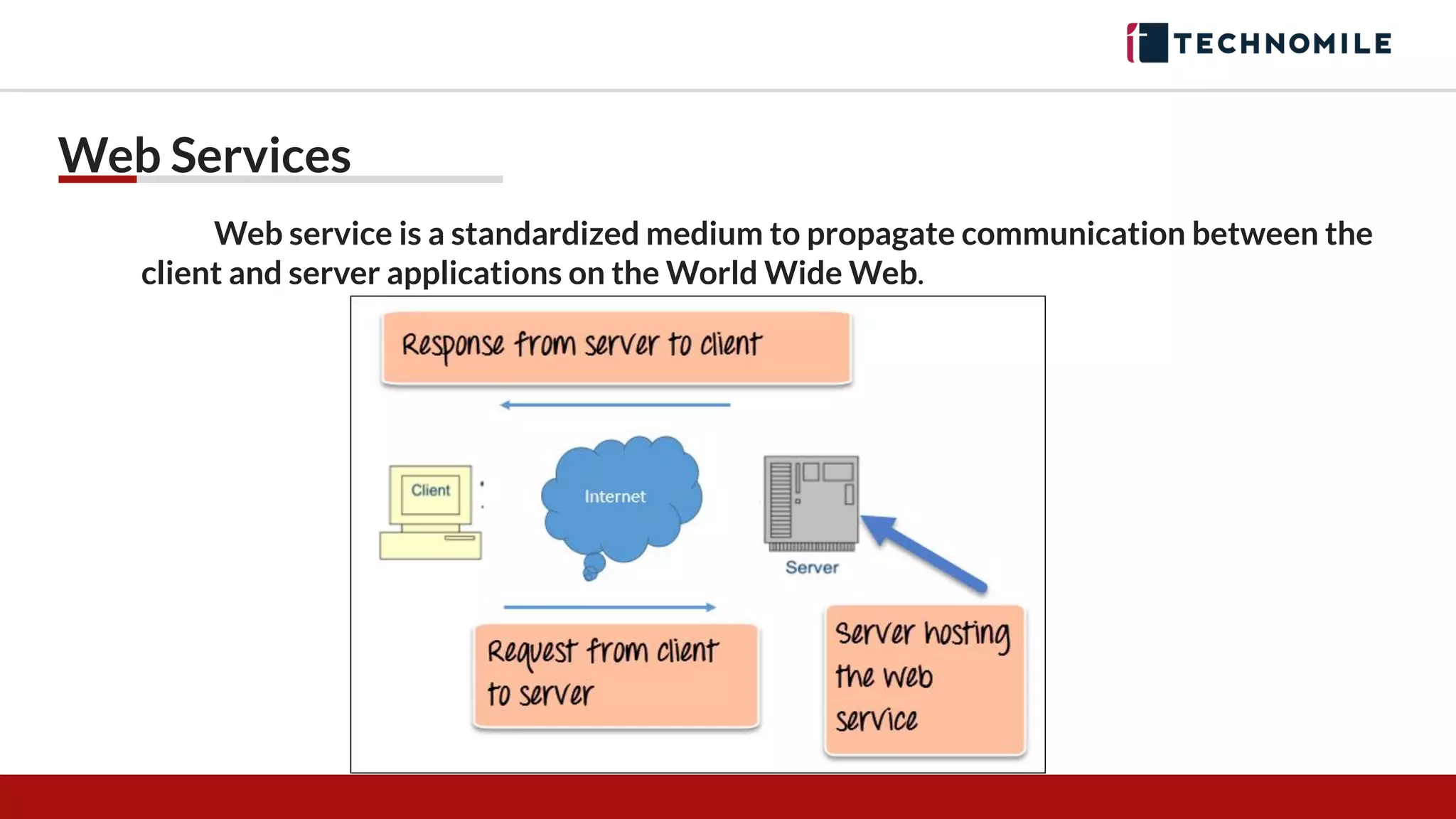 TECHNOMILE

Web Services

Web service is a standardized medium to propagate communication between the client and server applications on the World Wide Web.

Response from server to client

Client

Internet

Server

Request from client to server

Server hosting the web service